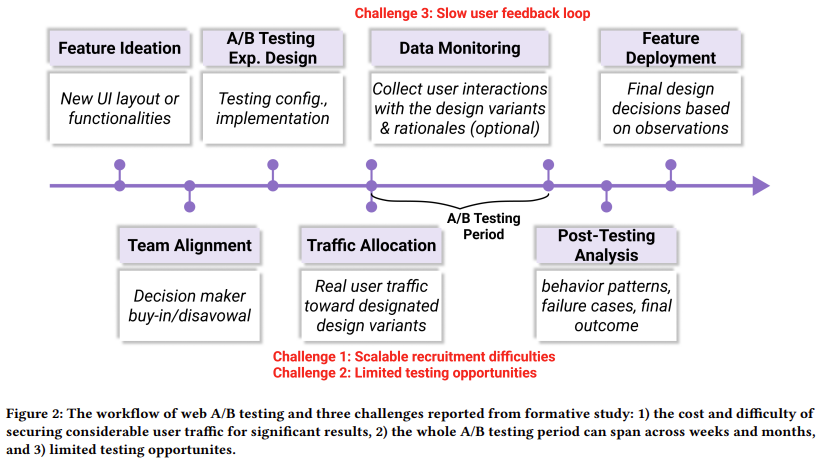 Challenge 3: Slow user feedback loop

Feature Ideation

New UI layout or functionalities

A/B Testing Exp. Design

Testing config., implementation

Data Monitoring

Collect user interactions with the design variants & rationales (optional)

Feature Deployment

Final design decisions based on observations

A/B Testing Period

Team Alignment

Decision maker buy-in/disavowal

Traffic Allocation

Real user traffic toward designated design variants

Post-Testing Analysis

behavior patterns, failure cases, final outcome

Challenge 1: Scalable recruitment difficulties
Challenge 2: Limited testing opportunities

Figure 2: The workflow of web A/B testing and three challenges reported from formative study: 1) the cost and difficulty of securing considerable user traffic for significant results, 2) the whole A/B testing period can span across weeks and months, and 3) limited testing opportunites.